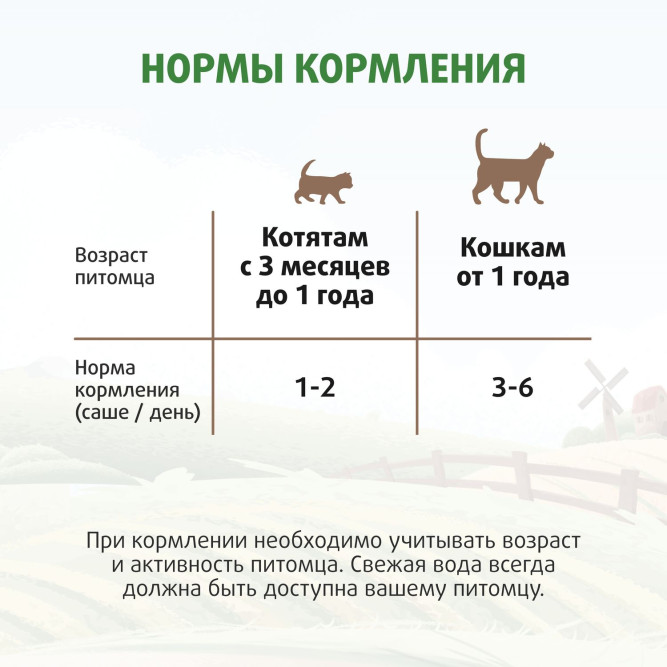 НОРМЫ КОРМЛЕНИЯ

| Возраст питомца | Котятам с 3 месяцев до 1 года | Кошкам от 1 года |
|---|---|---|
| Норма кормления (саше / день) | 1-2 | 3-6 |

При кормлении необходимо учитывать возраст и активность питомца. Свежая вода всегда должна быть доступна вашему питомцу.